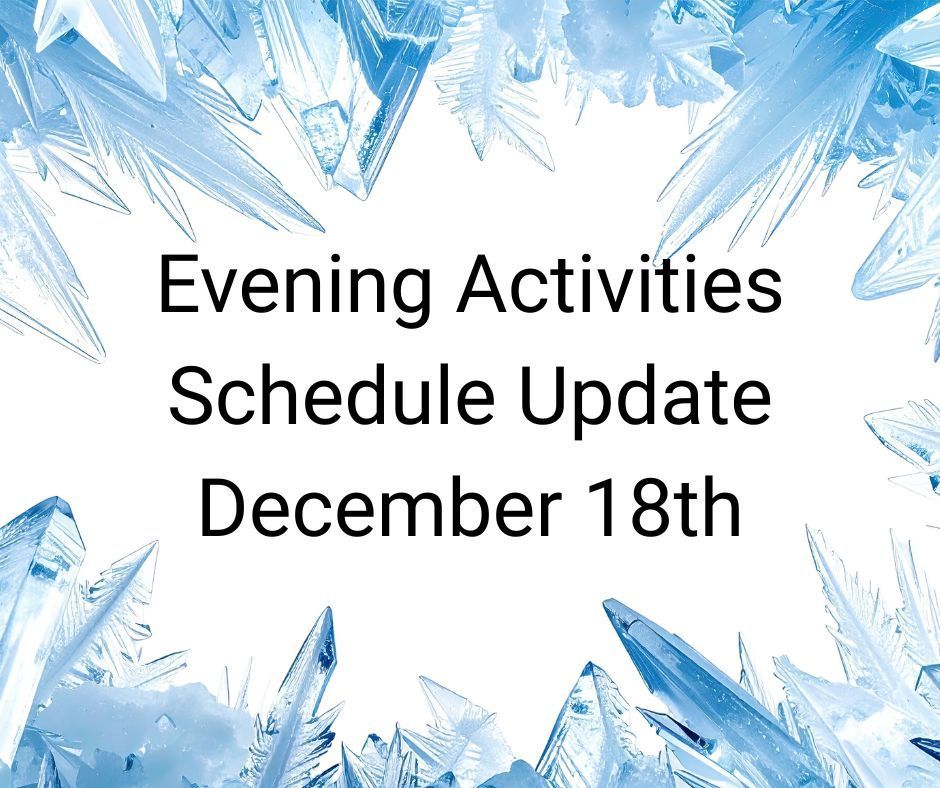 Evening Activities
Schedule Update
December 18th